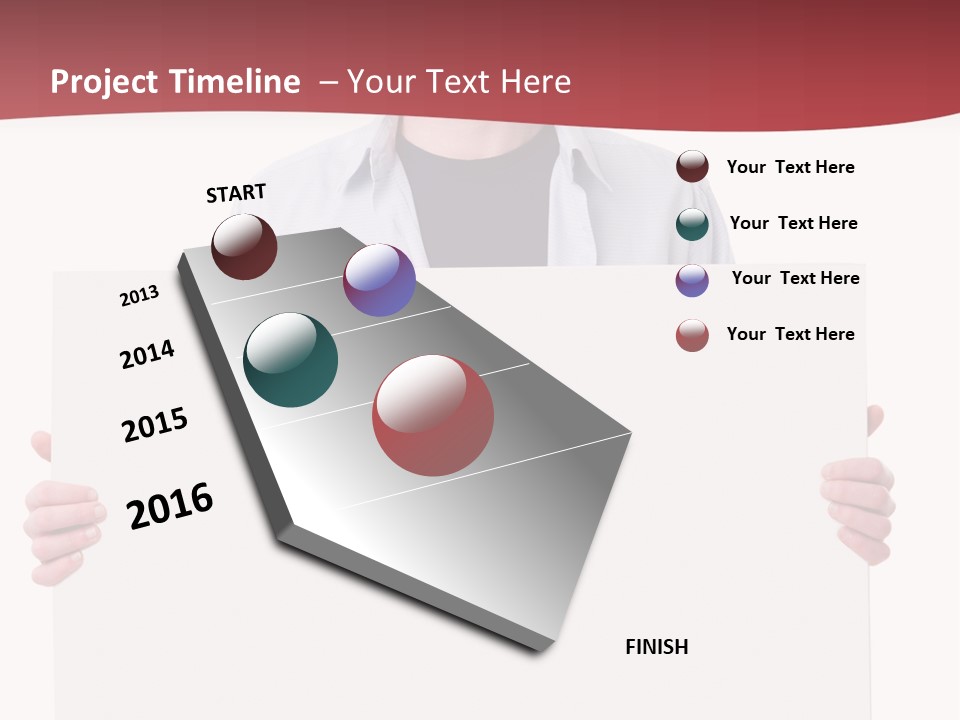 Project Timeline – Your Text Here

START

2013

2014

2015

2016

FINISH

Your Text Here

Your Text Here

Your Text Here

Your Text Here